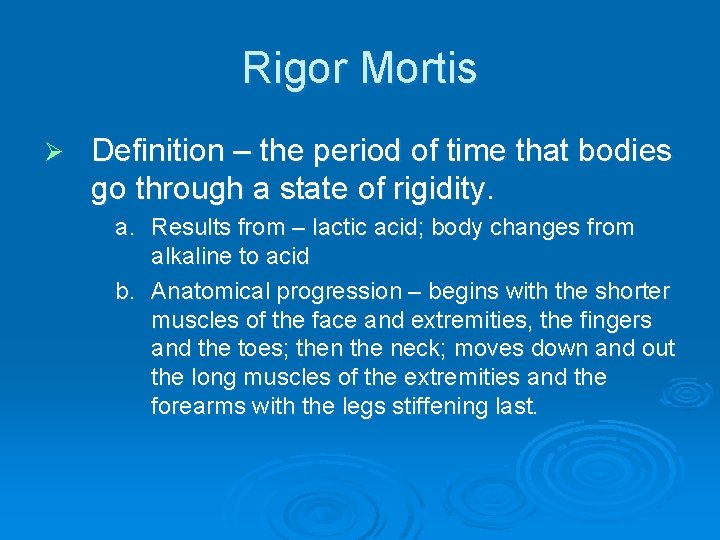 Rigor Mortis

➢ Definition – the period of time that bodies go through a state of rigidity.

a. Results from – lactic acid; body changes from alkaline to acid

b. Anatomical progression – begins with the shorter muscles of the face and extremities, the fingers and the toes; then the neck; moves down and out the long muscles of the extremities and the forearms with the legs stiffening last.